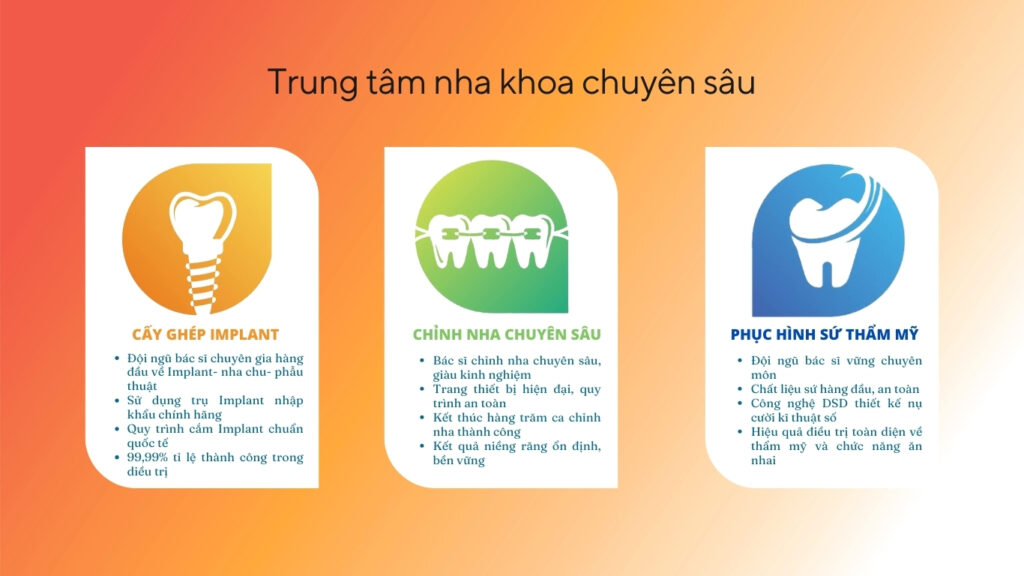 Trung tâm nha khoa chuyên sâu

CẤY GHÉP IMPLANT

- Đội ngũ bác sĩ chuyên gia hàng đầu về Implant- nha chu- phẫu thuật
- Sử dụng trụ Implant nhập khẩu chính hãng
- Quy trình cắm Implant chuẩn quốc tế
- 99,99% tỉ lệ thành công trong điều trị

CHỈNH NHA CHUYÊN SÂU

- Bác sĩ chỉnh nha chuyên sâu, giàu kinh nghiệm
- Trang thiết bị hiện đại, quy trình an toàn
- Kết thúc hàng trăm ca chỉnh nha thành công
- Kết quả niềng răng ổn định, bền vững

PHỤC HÌNH SỨ THẨM MỸ

- Đội ngũ bác sĩ vững chuyên môn
- Chất liệu sứ hàng đầu, an toàn
- Công nghệ DSD thiết kế nụ cười kĩ thuật số
- Hiệu quả điều trị toàn diện về thẩm mỹ và chức năng ăn nhai